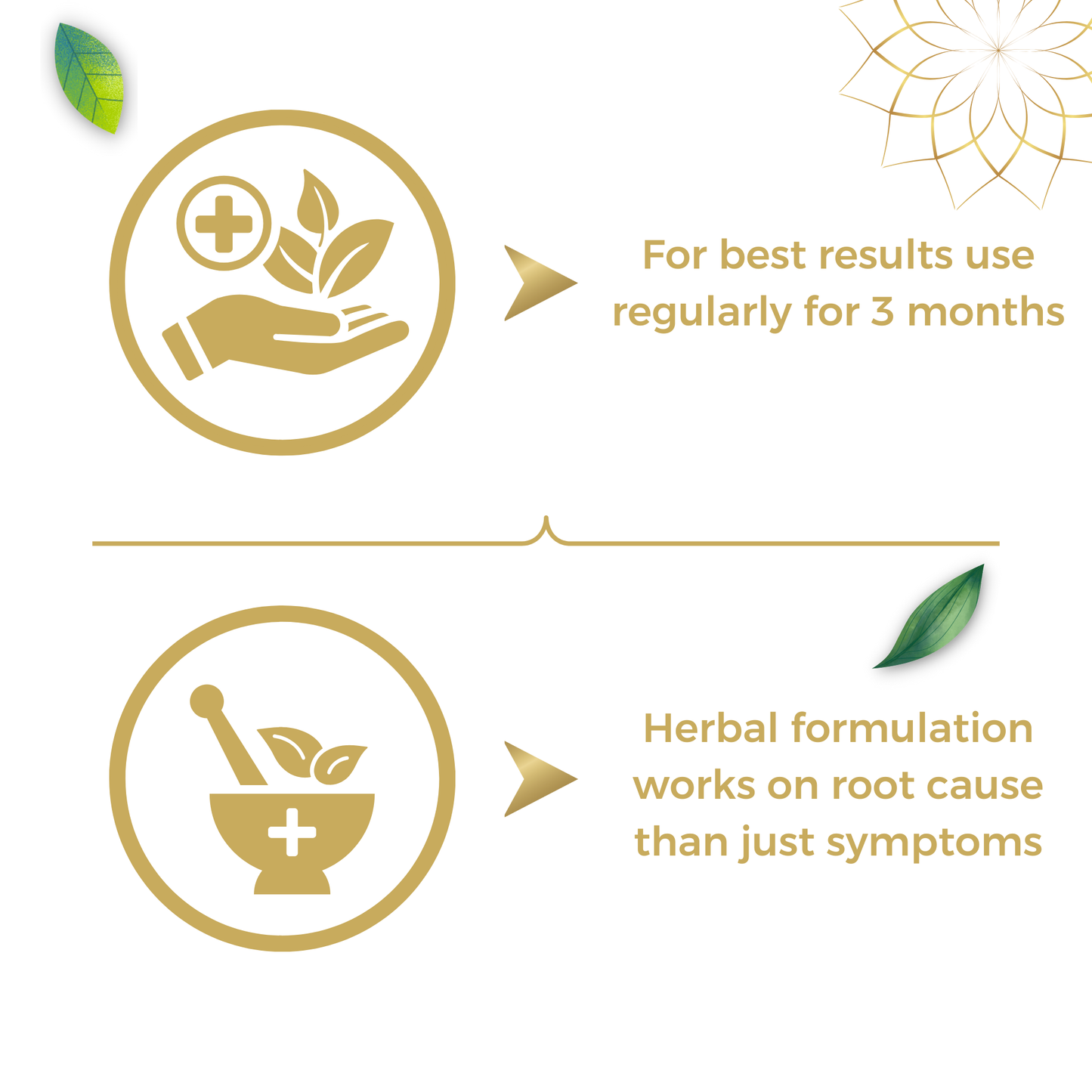 For best results use regularly for 3 months

Herbal formulation works on root cause than just symptoms